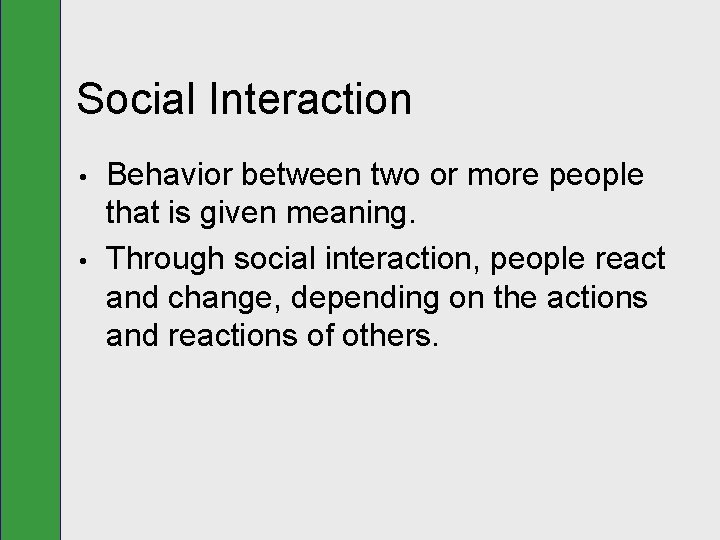 Social Interaction

• Behavior between two or more people that is given meaning.

• Through social interaction, people react and change, depending on the actions and reactions of others.